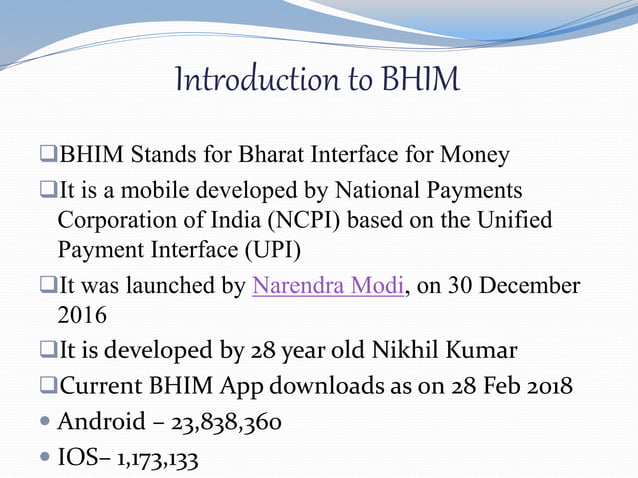 Introduction to BHIM

❑BHIM Stands for Bharat Interface for Money

❑It is a mobile developed by National Payments Corporation of India (NCPI) based on the Unified Payment Interface (UPI)

❑It was launched by Narendra Modi, on 30 December 2016

❑It is developed by 28 year old Nikhil Kumar

❑Current BHIM App downloads as on 28 Feb 2018

• Android – 23,838,360

• IOS– 1,173,133